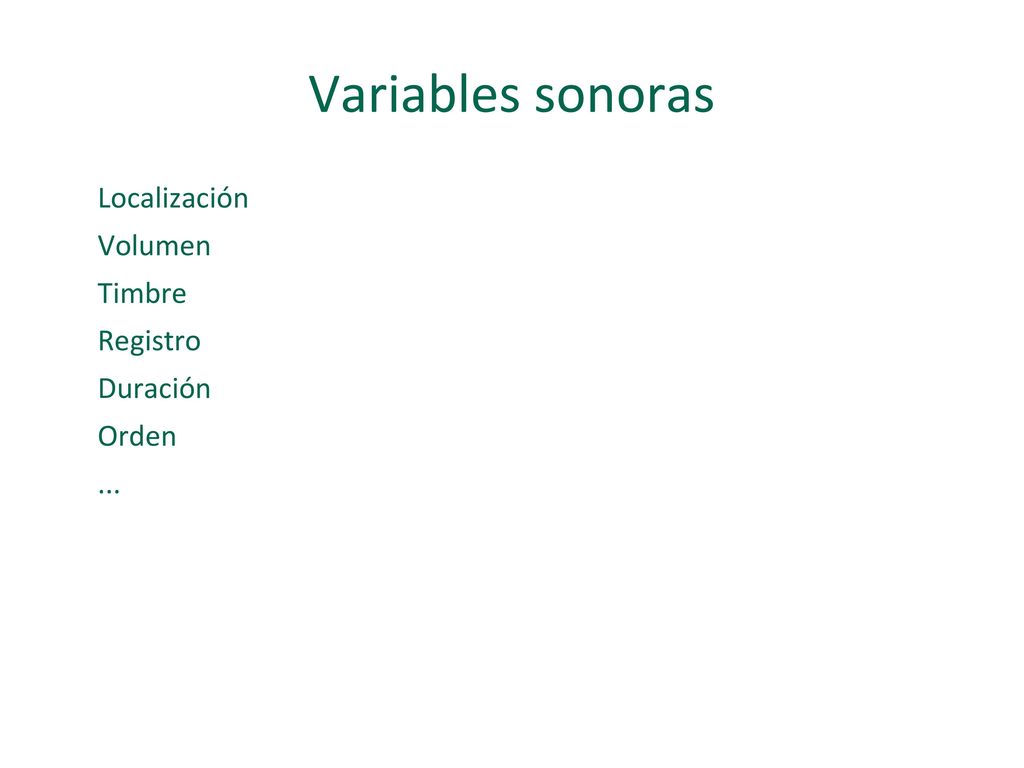 Variables sonoras

Localización
Volumen
Timbre
Registro
Duración
Orden
...